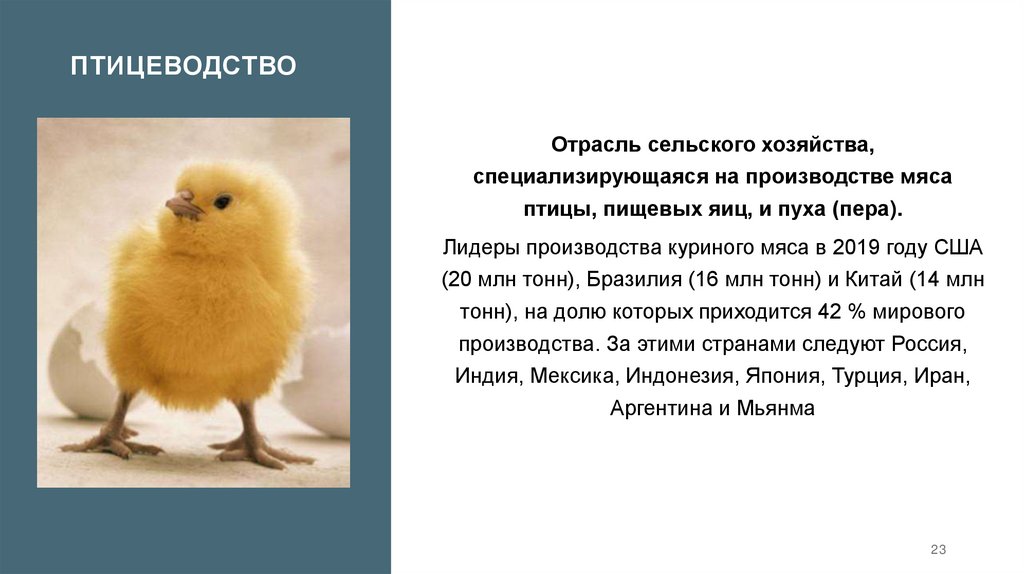 ПТИЦЕВОДСТВО

Отрасль сельского хозяйства, специализирующаяся на производстве мяса птицы, пищевых яиц, и пуха (пера).

Лидеры производства куриного мяса в 2019 году США (20 млн тонн), Бразилия (16 млн тонн) и Китай (14 млн тонн), на долю которых приходится 42 % мирового производства. За этими странами следуют Россия, Индия, Мексика, Индонезия, Япония, Турция, Иран, Аргентина и Мьянма

23